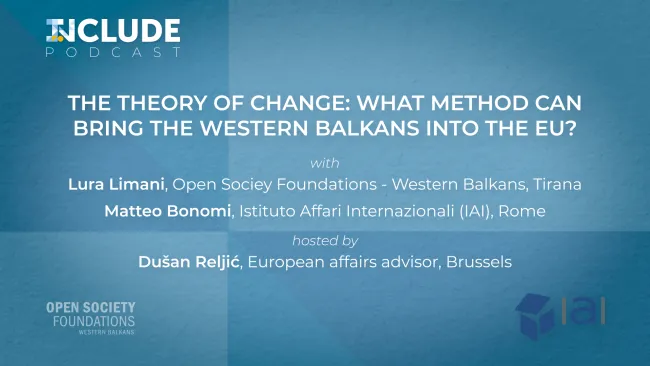 INCLUDE
PODCAST

THE THEORY OF CHANGE: WHAT METHOD CAN BRING THE WESTERN BALKANS INTO THE EU?

with

Lura Limani, Open Sociey Foundations - Western Balkans, Tirana

Matteo Bonomi, Istituto Affari Internazionali (IAI), Rome

hosted by

Dušan Reljić, European affairs advisor, Brussels

OPEN SOCIETY FOUNDATIONS WESTERN BALKANS

IAI